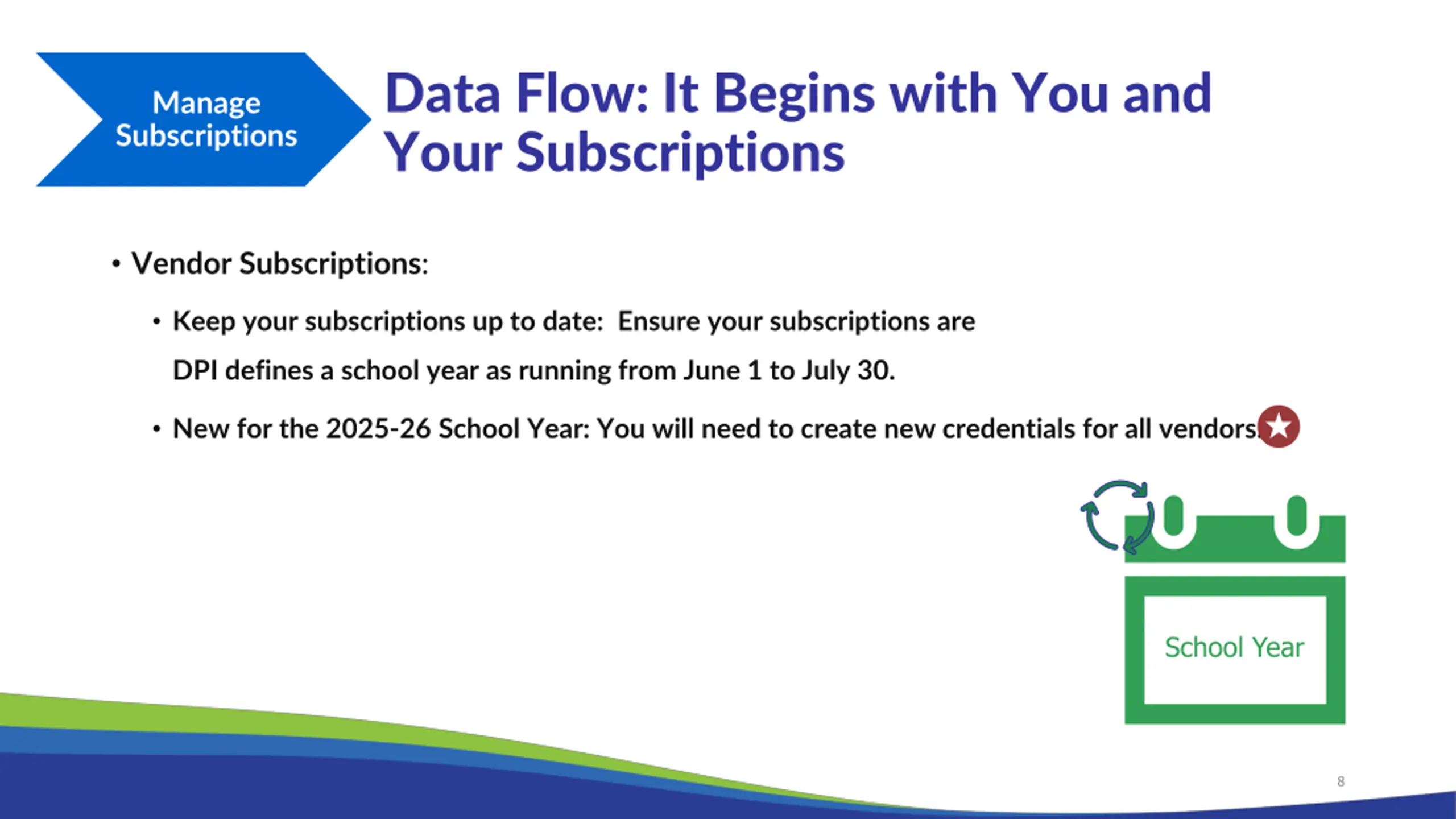 Manage Subscriptions

Data Flow: It Begins with You and Your Subscriptions

• Vendor Subscriptions:

• Keep your subscriptions up to date: Ensure your subscriptions are DPI defines a school year as running from June 1 to July 30.

• New for the 2025-26 School Year: You will need to create new credentials for all vendors.

School Year

8